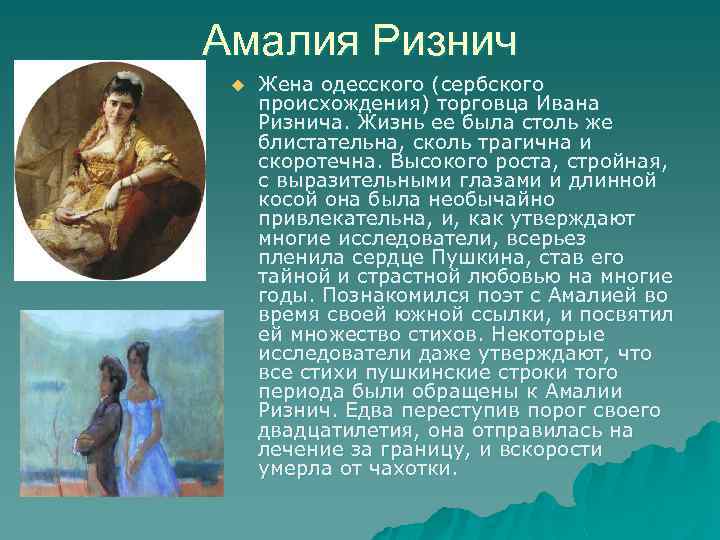 Амалия Ризнич

Жена одесского (сербского происхождения) торговца Ивана Ризнича. Жизнь ее была столь же блистательна, сколь трагична и скоротечна. Высокого роста, стройная, с выразительными глазами и длинной косой она была необычайно привлекательна, и, как утверждают многие исследователи, всерьез пленила сердце Пушкина, став его тайной и страстной любовью на многие годы. Познакомился поэт с Амалией во время своей южной ссылки, и посвятил ей множество стихов. Некоторые исследователи даже утверждают, что все стихи пушкинские строки того периода были обращены к Амалии Ризнич. Едва переступив порог своего двадцатилетия, она отправилась на лечение за границу, и вскорости умерла от чахотки.